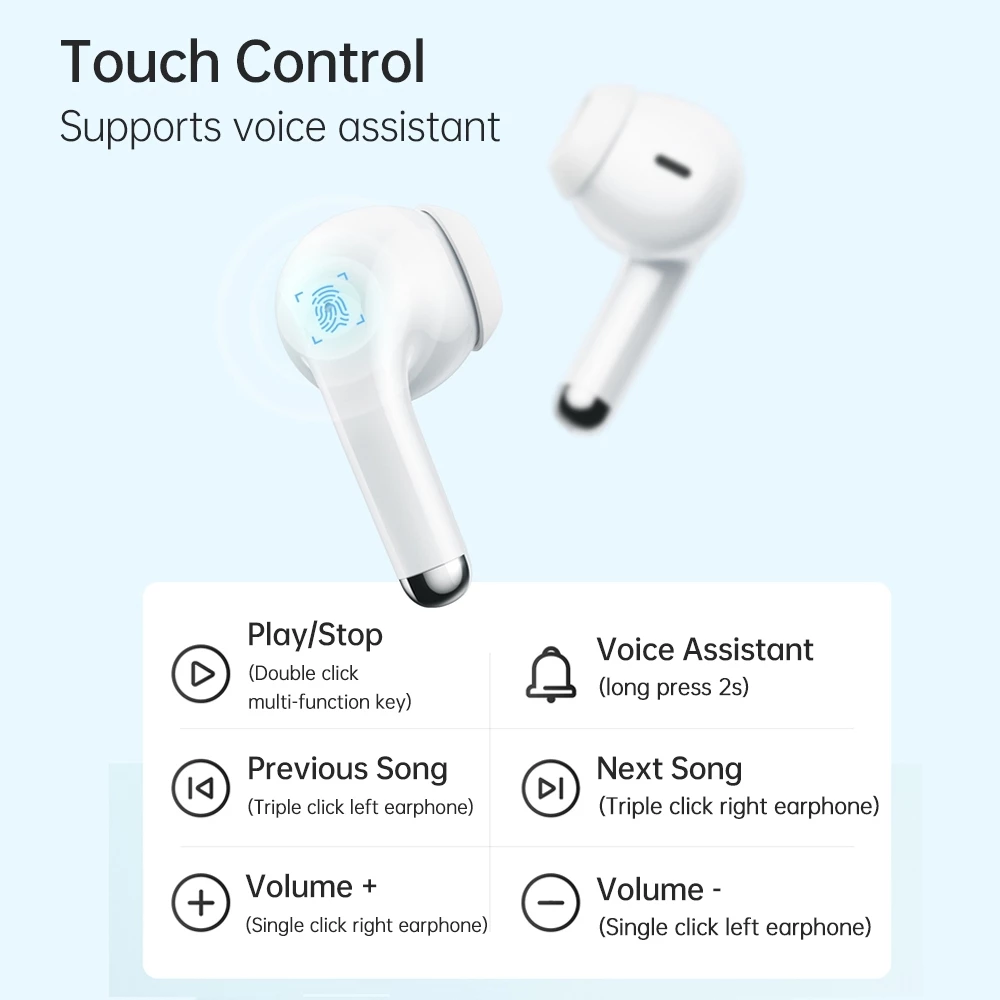 Touch Control
Supports voice assistant

Play/Stop
(Double click multi-function key)

Voice Assistant
(long press 2s)

Previous Song
(Triple click left earphone)

Next Song
(Triple click right earphone)

Volume +
(Single click right earphone)

Volume -
(Single click left earphone)